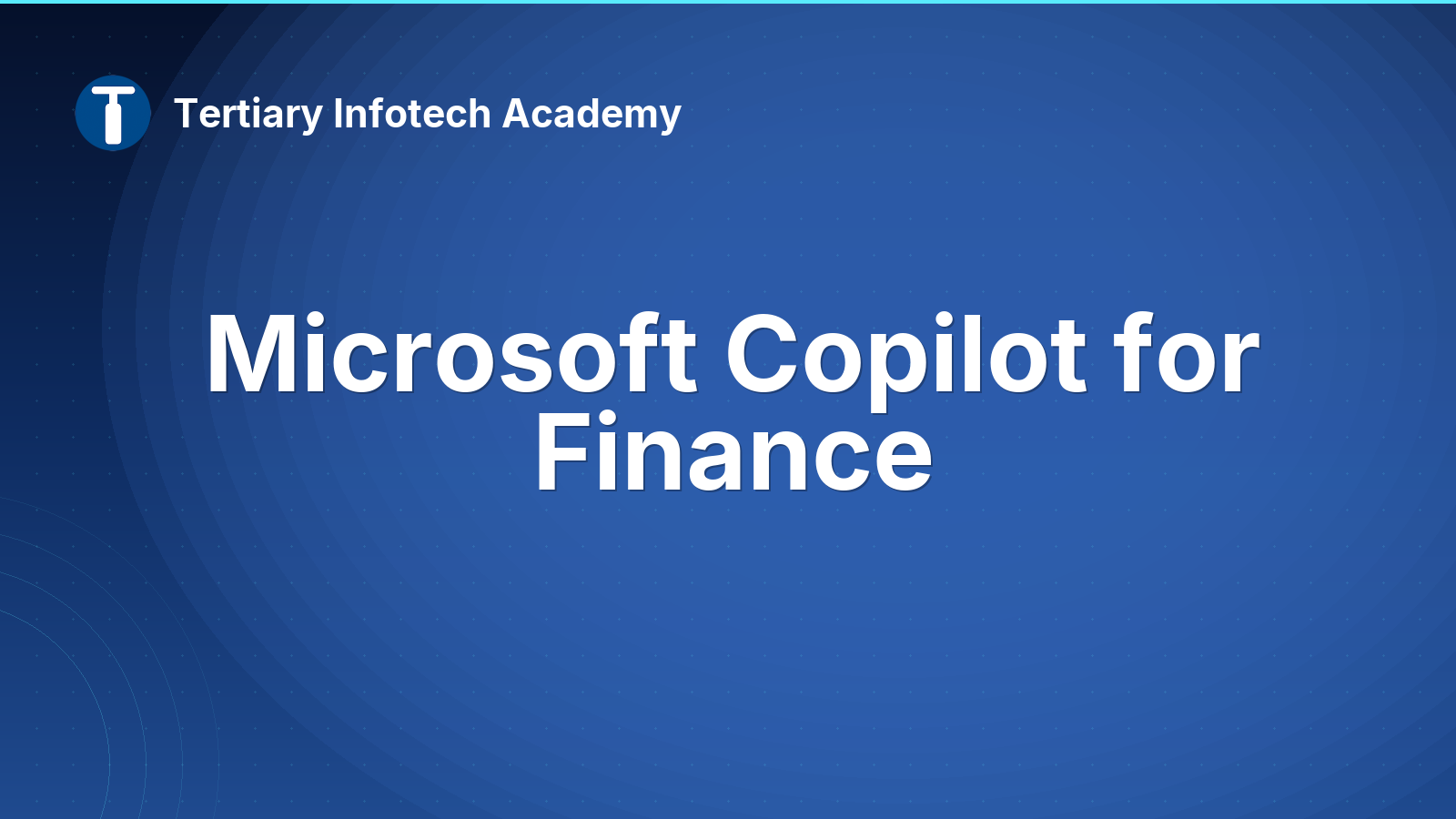 Tertiary Infotech Academy

Microsoft Copilot for Finance